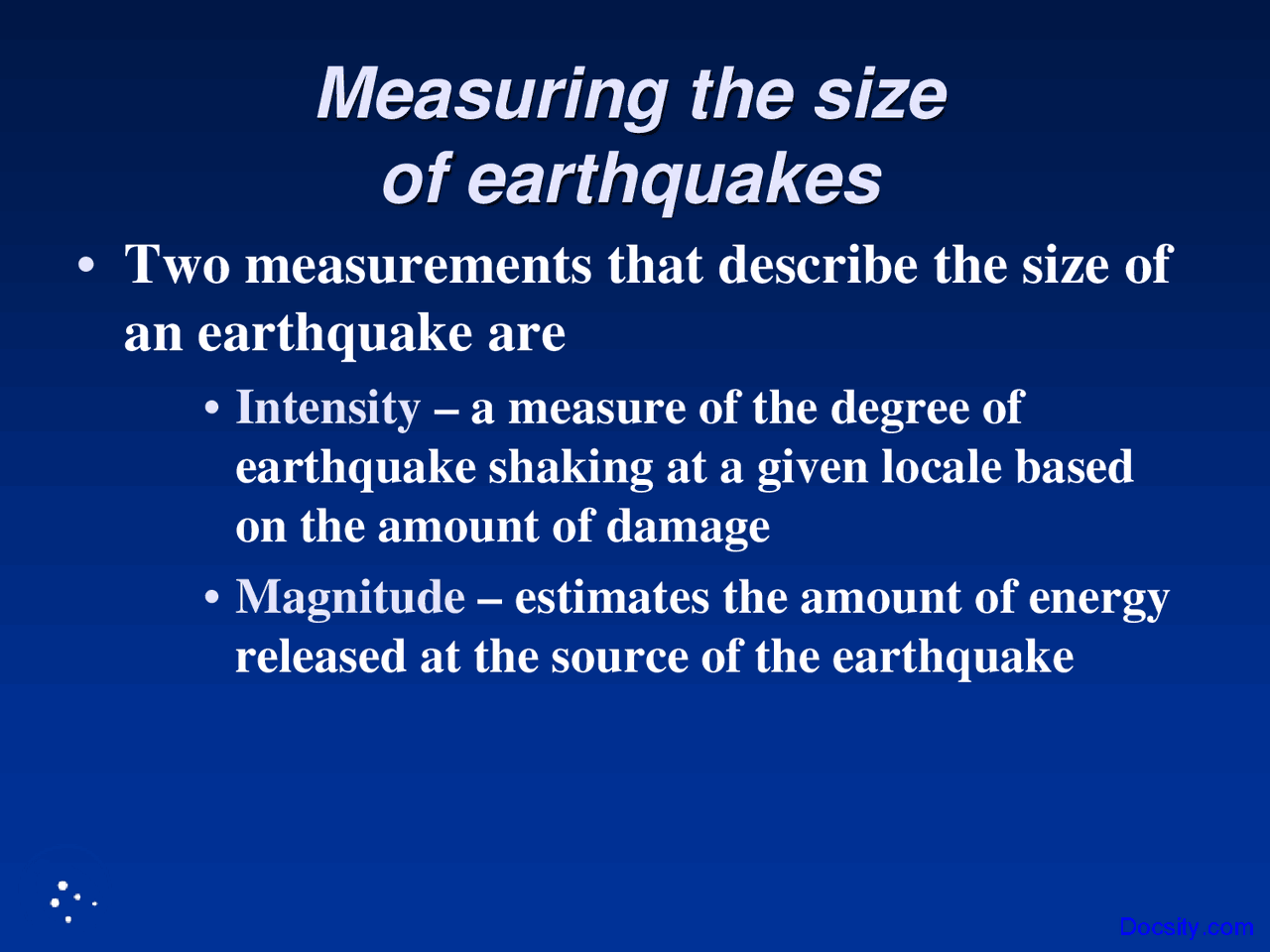 Measuring the size of earthquakes

• Two measurements that describe the size of an earthquake are

• Intensity – a measure of the degree of earthquake shaking at a given locale based on the amount of damage

• Magnitude – estimates the amount of energy released at the source of the earthquake

Docsity.com